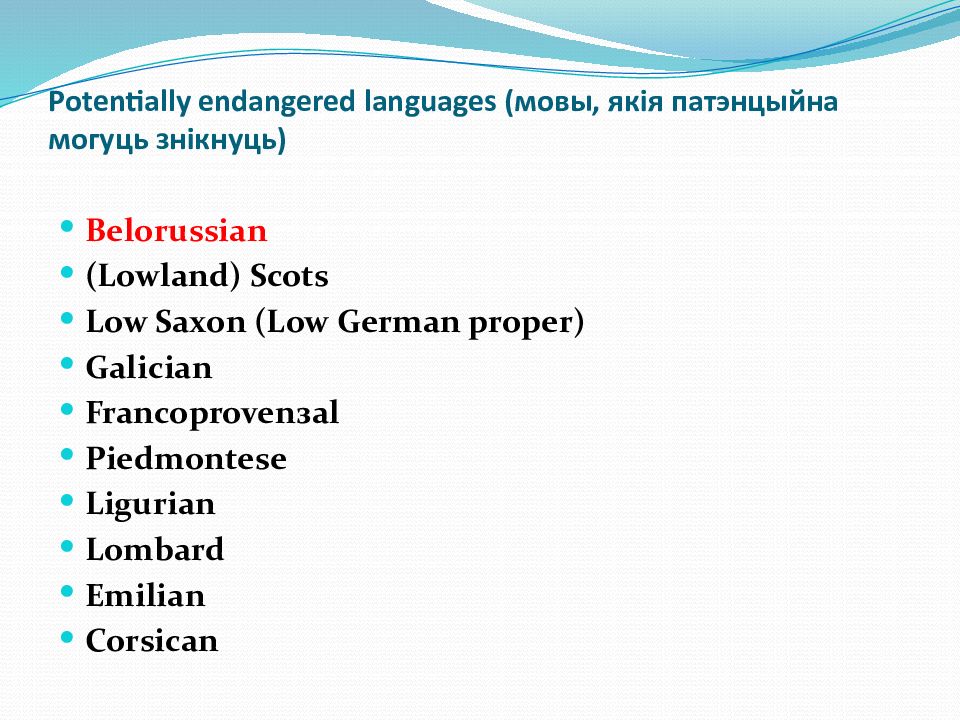 Potentially endangered languages (мовы, якія патэнцыйна могуць знікнуць)

- Belorussian
- (Lowland) Scots
- Low Saxon (Low German proper)
- Galician
- Francoprovenзal
- Piedmontese
- Ligurian
- Lombard
- Emilian
- Corsican